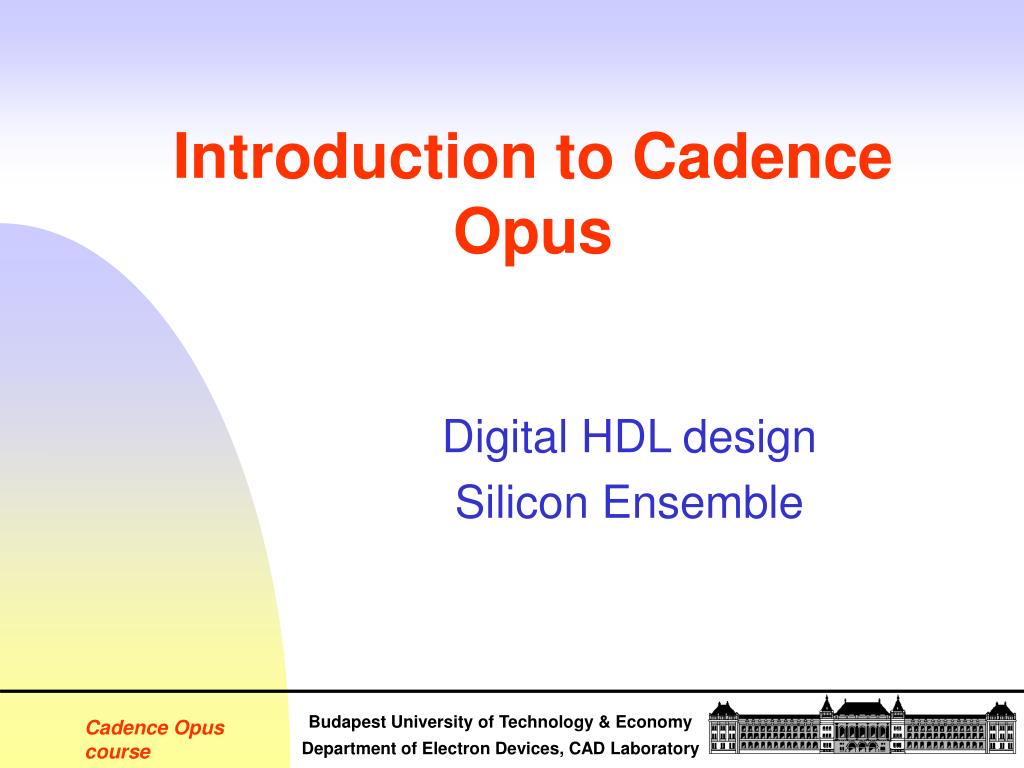 Introduction to Cadence Opus

Digital HDL design
Silicon Ensemble

Cadence Opus course

Budapest University of Technology & Economy
Department of Electron Devices, CAD Laboratory